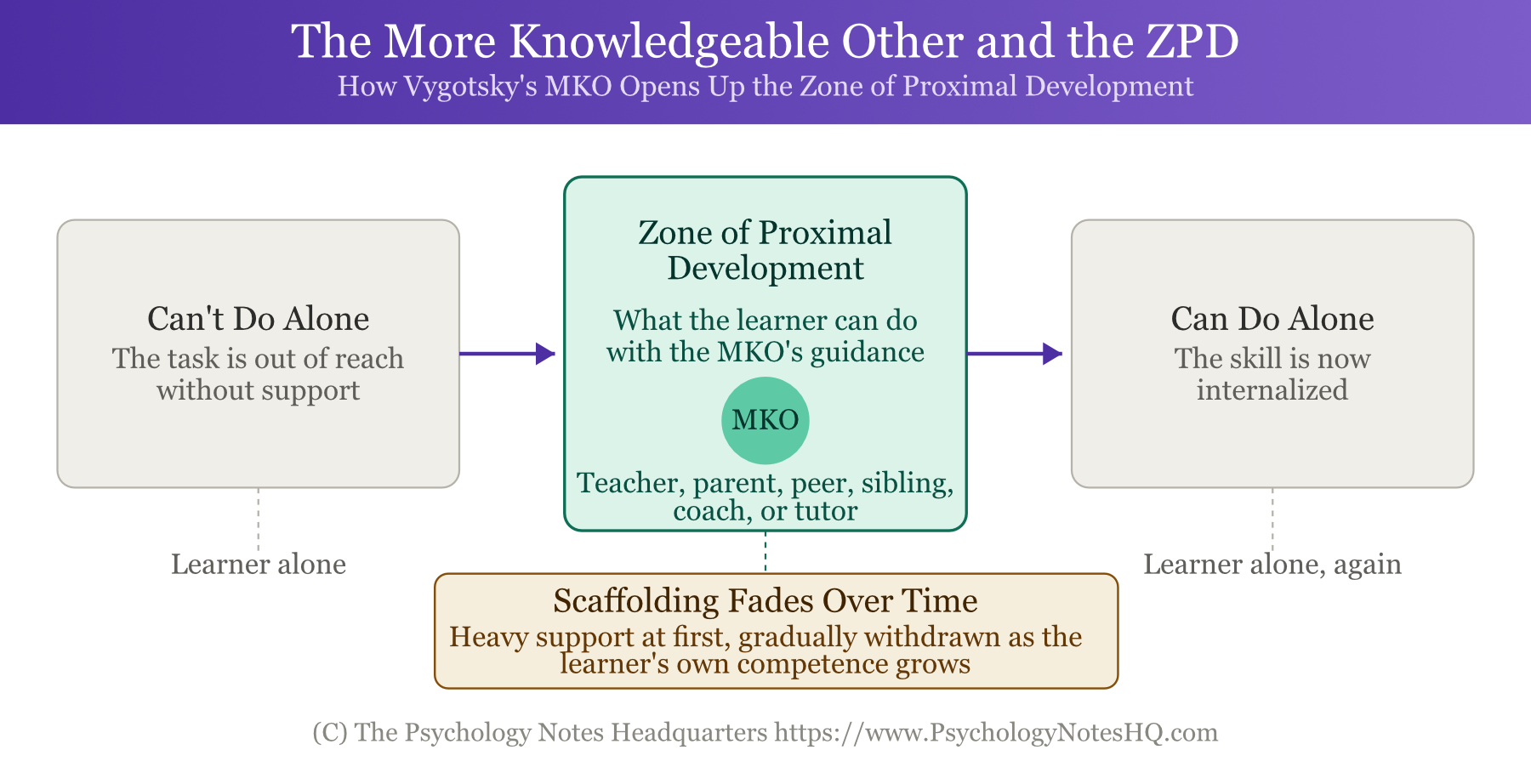 The More Knowledgeable Other and the ZPD
How Vygotsky's MKO Opens Up the Zone of Proximal Development

Can't Do Alone
The task is out of reach without support

Learner alone

Zone of Proximal Development
What the learner can do with the MKO's guidance
MKO
Teacher, parent, peer, sibling, coach, or tutor

Can Do Alone
The skill is now internalized

Learner alone, again

Scaffolding Fades Over Time
Heavy support at first, gradually withdrawn as the learner's own competence grows

(C) The Psychology Notes Headquarters https://www.PsychologyNotesHQ.com